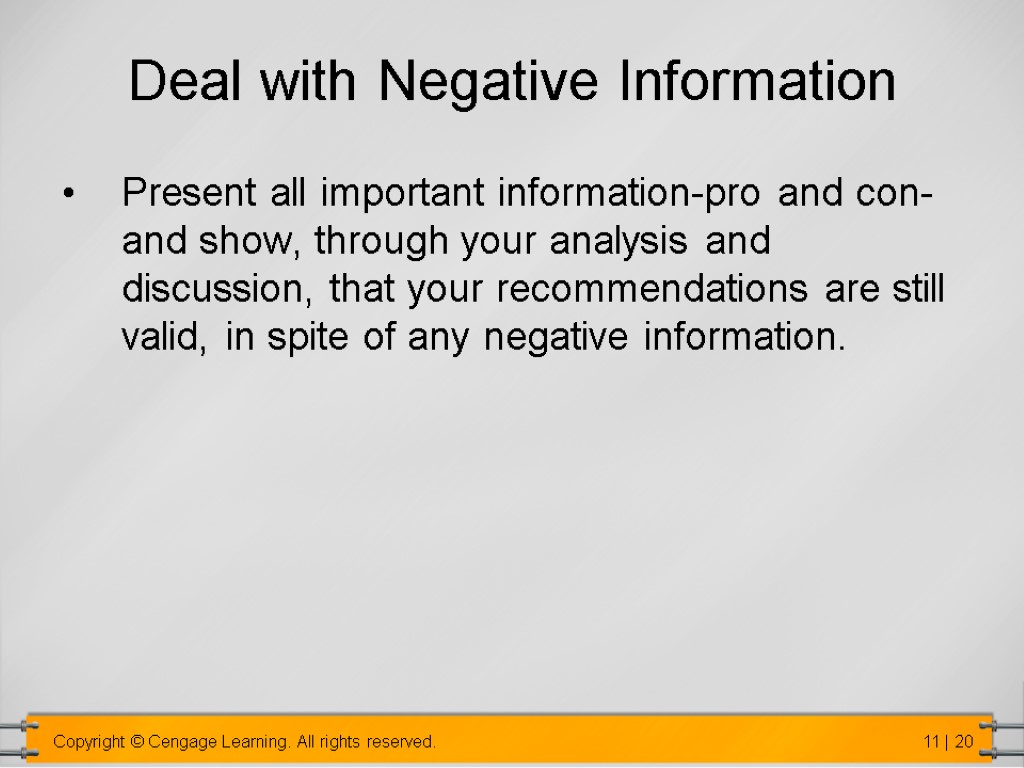 Deal with Negative Information

• Present all important information-pro and con-and show, through your analysis and discussion, that your recommendations are still valid, in spite of any negative information.

Copyright © Cengage Learning. All rights reserved.

11 | 20